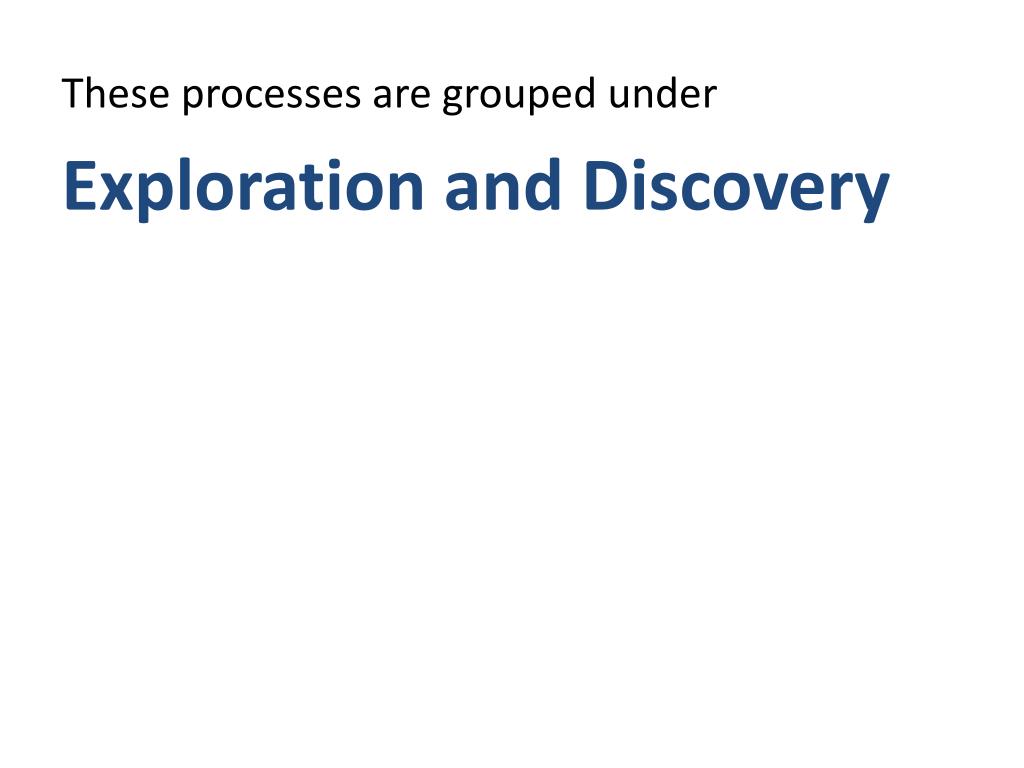 These processes are grouped under

Exploration and Discovery